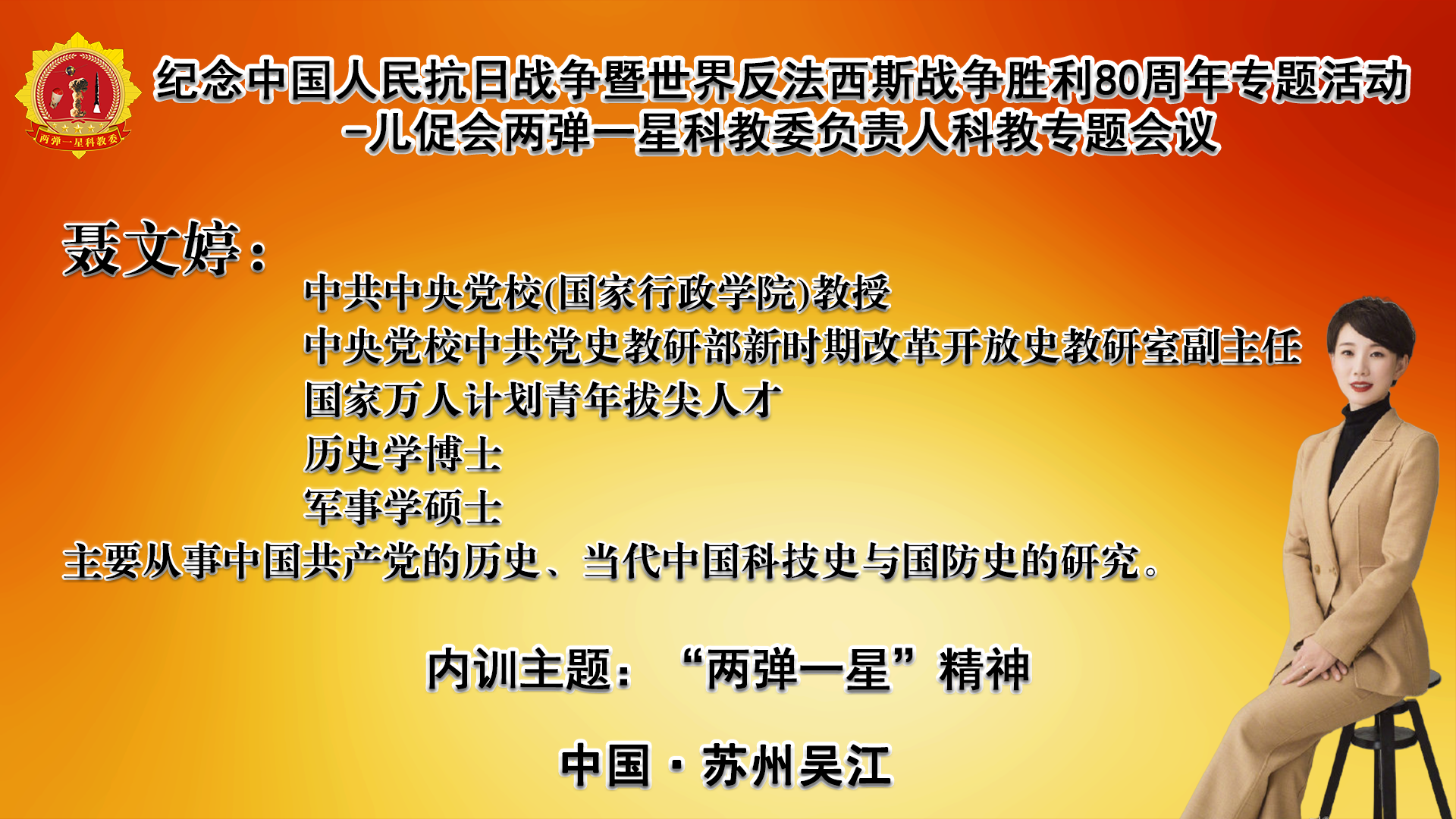 两弹一星科教委

纪念中国人民抗日战争暨世界反法西斯战争胜利80周年专题活动
-儿促会两弹一星科教委负责人科教专题会议

聂文婷：

中共中央党校(国家行政学院)教授
中央党校中共党史教研部新时期改革开放史教研室副主任
国家万人计划青年拔尖人才
历史学博士
军事学硕士

主要从事中国共产党的历史、当代中国科技史与国防史的研究。

内训主题：“两弹一星”精神

中国·苏州吴江